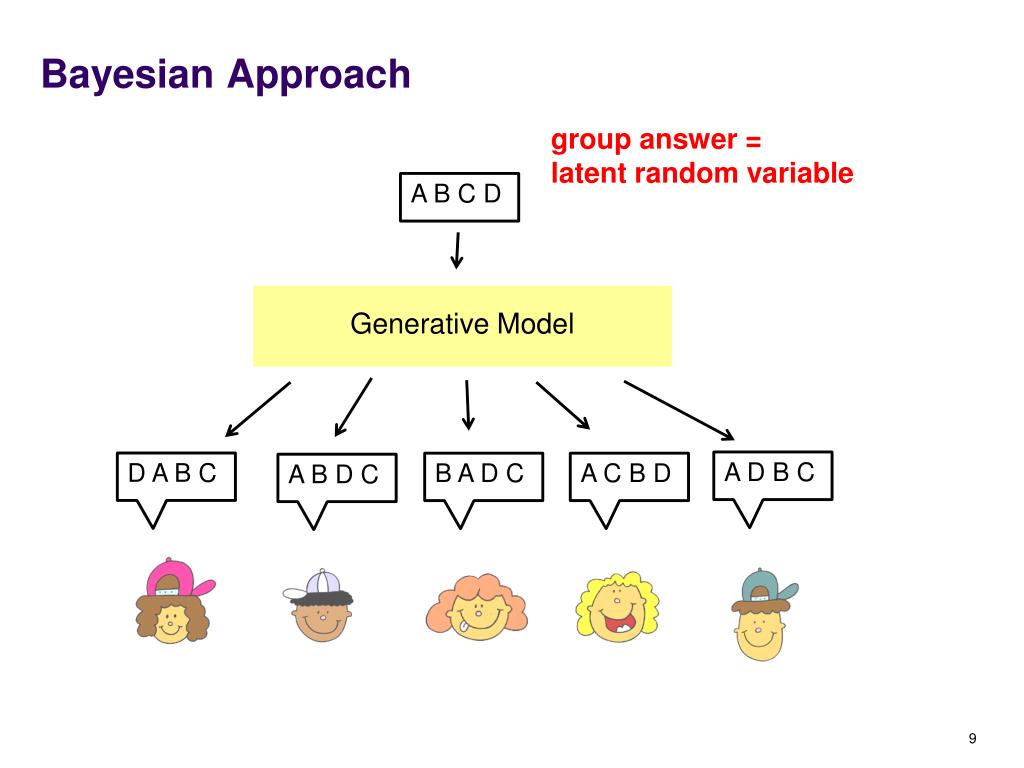 Bayesian Approach

group answer =
latent random variable

A B C D

Generative Model

D A B C

A B D C

B A D C

A C B D

A D B C

9